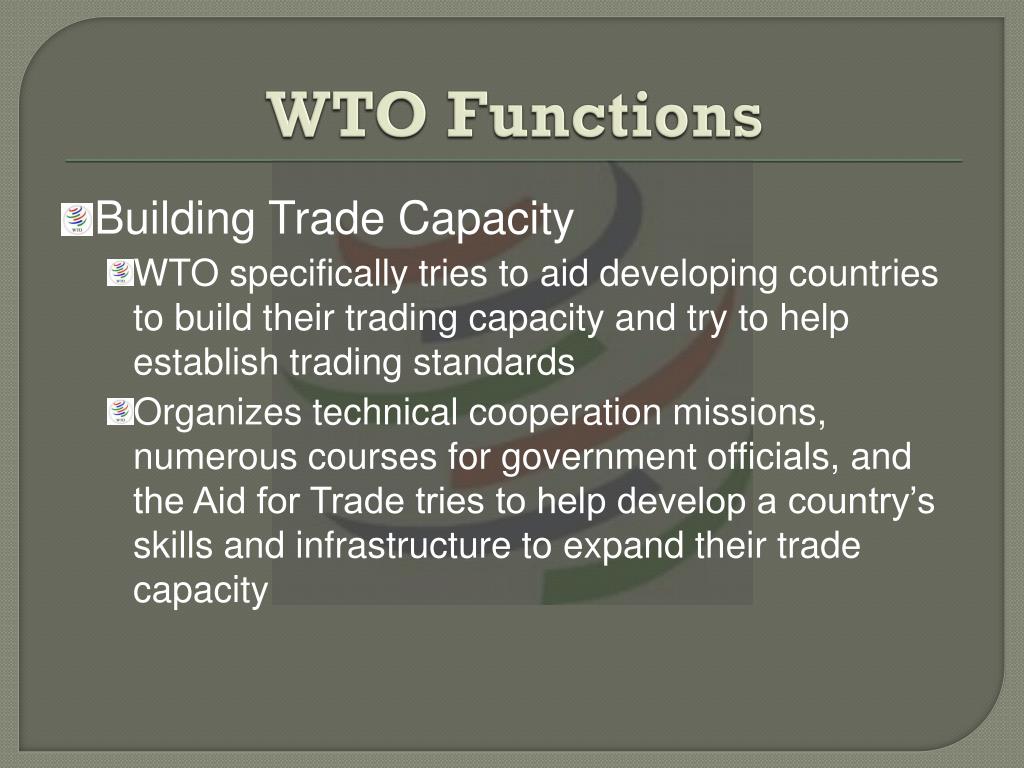 WTO Functions

Building Trade Capacity

WTO specifically tries to aid developing countries to build their trading capacity and try to help establish trading standards

Organizes technical cooperation missions, numerous courses for government officials, and the Aid for Trade tries to help develop a country's skills and infrastructure to expand their trade capacity